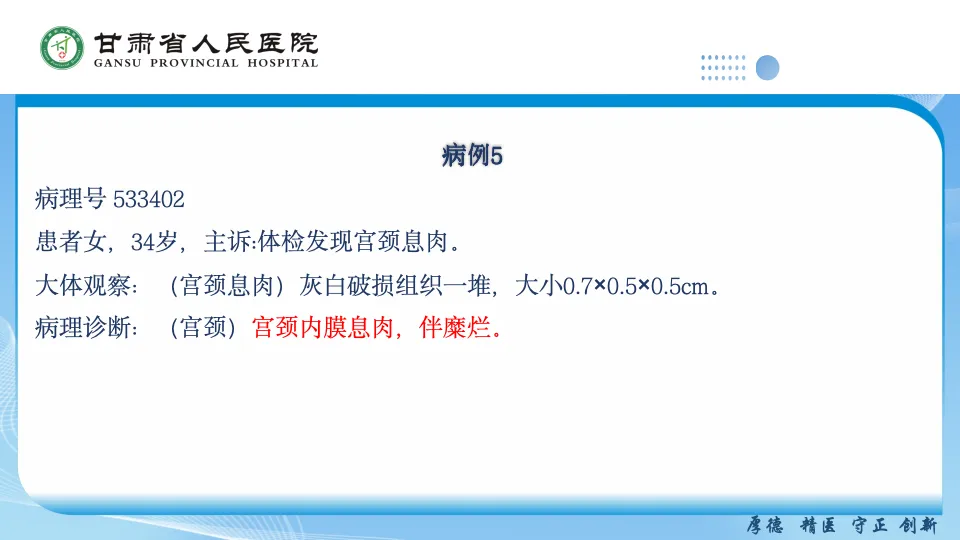 甘肃省人民医院
GANSU PROVINCIAL HOSPITAL

病例5

病理号 533402

患者女，34岁，主诉:体检发现宫颈息肉。

大体观察：（宫颈息肉）灰白破损组织一堆，大小0.7×0.5×0.5cm。

病理诊断：（宫颈）宫颈内膜息肉，伴糜烂。

厚德 精医 守正 创新